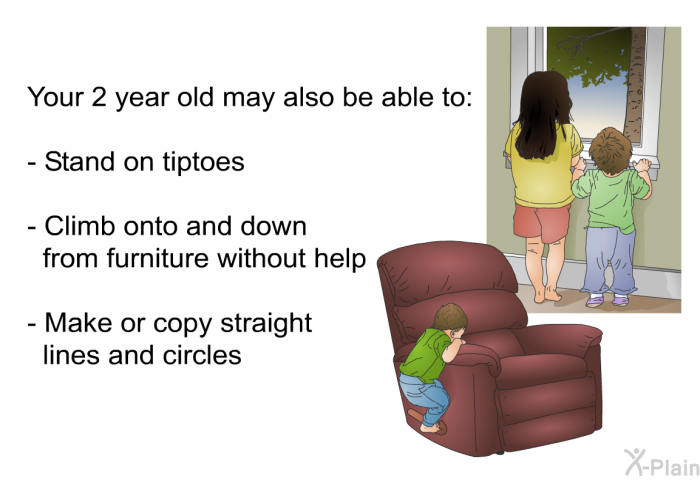 Your 2 year old may also be able to:

- Stand on tiptoes

- Climb onto and down from furniture without help

- Make or copy straight lines and circles

X-Plain